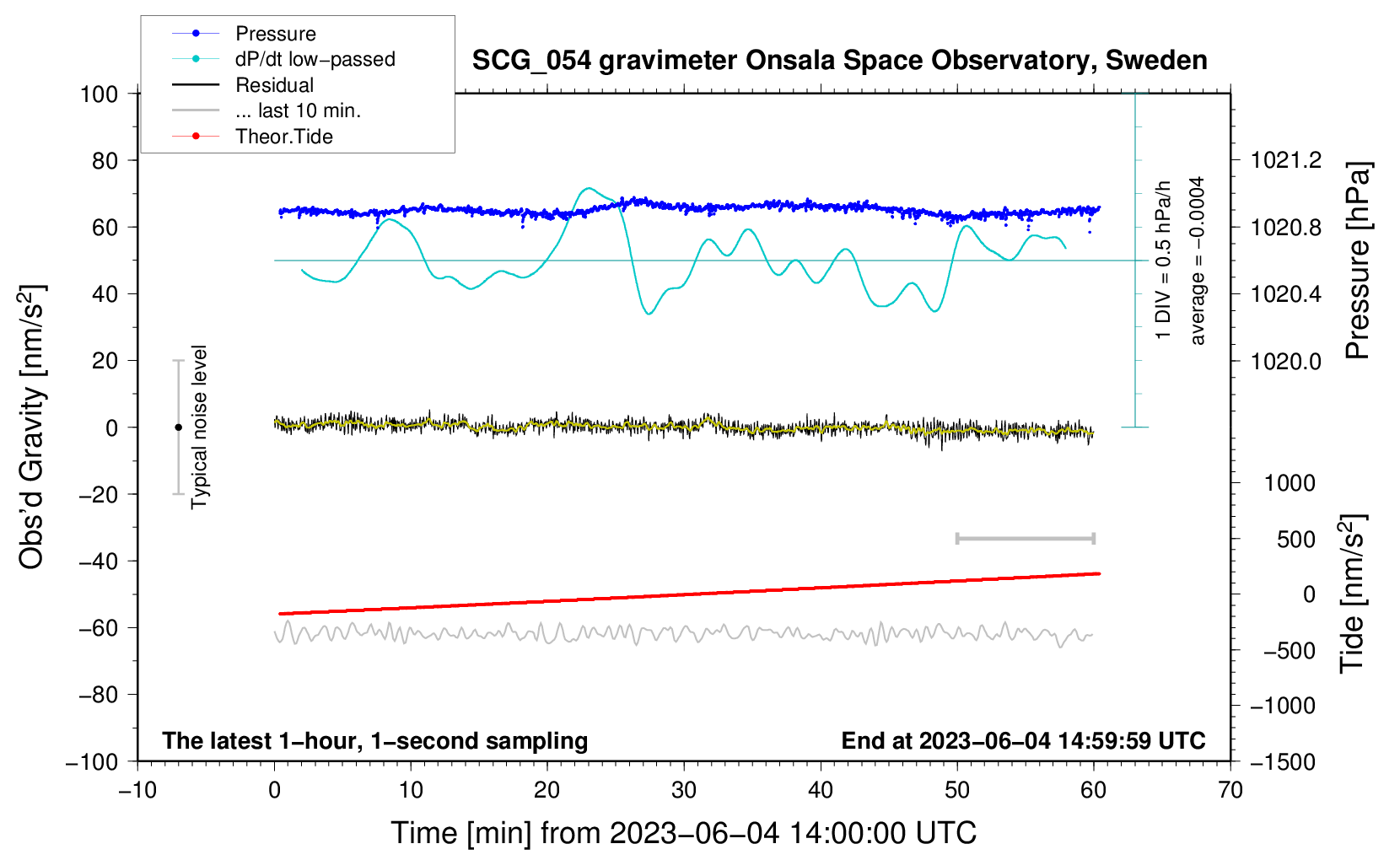 Pressure
dP/dt low−passed
Residual
... last 10 min.
Theor.Tide

SCG_054 gravimeter Onsala Space Observatory, Sweden

100
80
60
40
20
0
−20
−40
−60
−80
−100

Obs'd Gravity [nm/s$^2$]

Typical noise level

1 DIV = 0.5 hPa/h
average = −0.0004

1021.2
1020.8
1020.4
1020.0

Pressure [hPa]

1000
500
0
−500
−1000
−1500

Tide [nm/s$^2$]

The latest 1−hour, 1−second sampling

End at 2023−06−04 14:59:59 UTC

−10
0
10
20
30
40
50
60
70

Time [min] from 2023−06−04 14:00:00 UTC